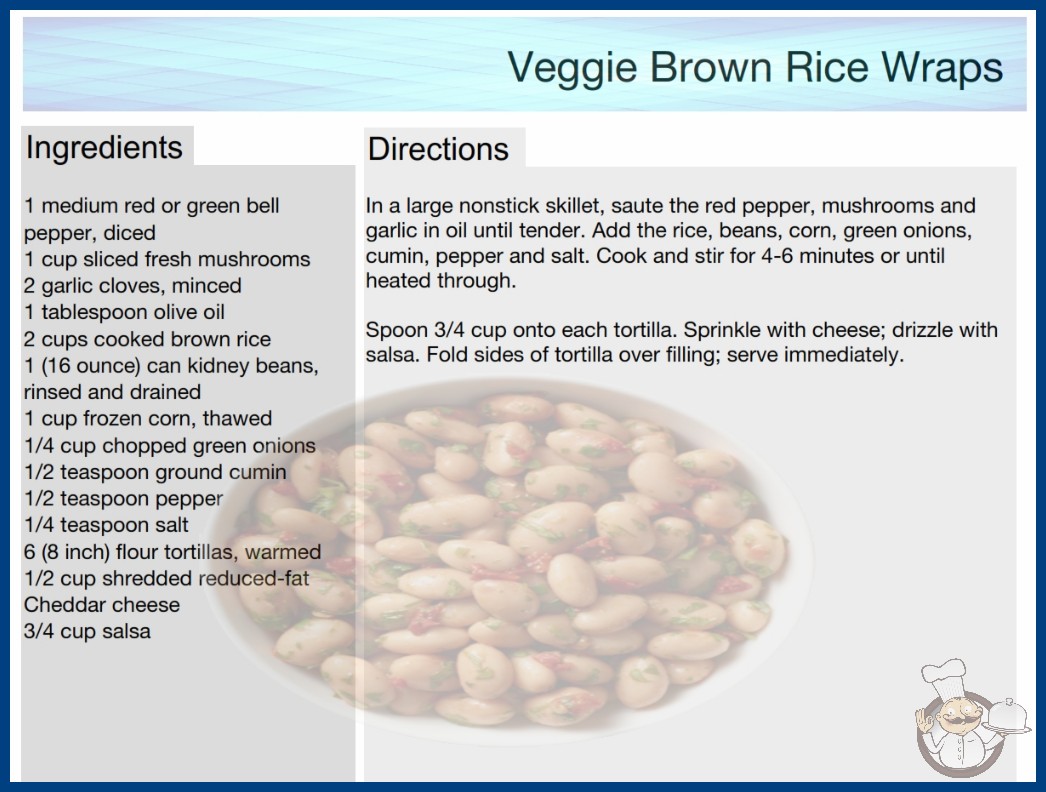 Veggie Brown Rice Wraps

Ingredients

1 medium red or green bell pepper, diced
1 cup sliced fresh mushrooms
2 garlic cloves, minced
1 tablespoon olive oil
2 cups cooked brown rice
1 (16 ounce) can kidney beans, rinsed and drained
1 cup frozen corn, thawed
1/4 cup chopped green onions
1/2 teaspoon ground cumin
1/2 teaspoon pepper
1/4 teaspoon salt
6 (8 inch) flour tortillas, warmed
1/2 cup shredded reduced-fat Cheddar cheese
3/4 cup salsa

Directions

In a large nonstick skillet, saute the red pepper, mushrooms and garlic in oil until tender. Add the rice, beans, corn, green onions, cumin, pepper and salt. Cook and stir for 4-6 minutes or until heated through.

Spoon 3/4 cup onto each tortilla. Sprinkle with cheese; drizzle with salsa. Fold sides of tortilla over filling; serve immediately.